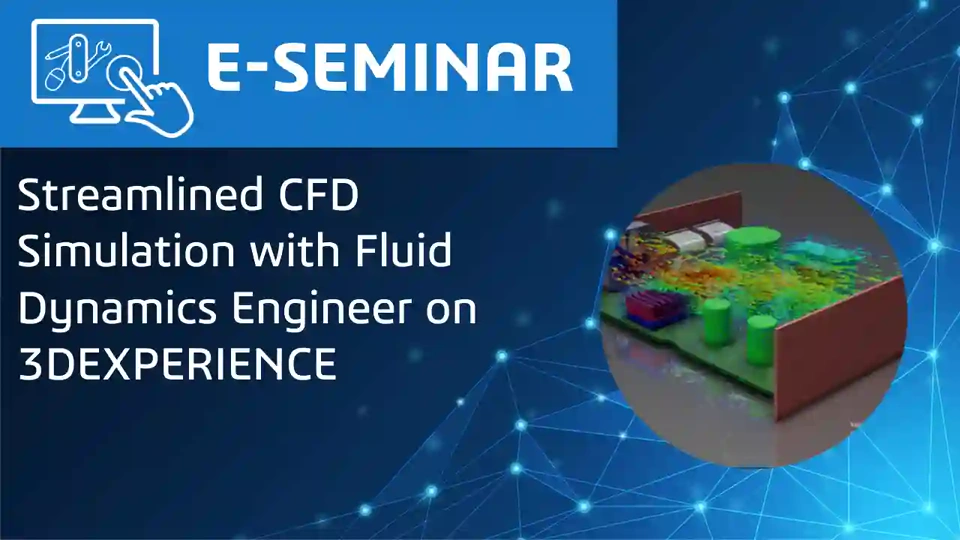 E-SEMINAR

Streamlined CFD Simulation with Fluid Dynamics Engineer on 3DEXPERIENCE